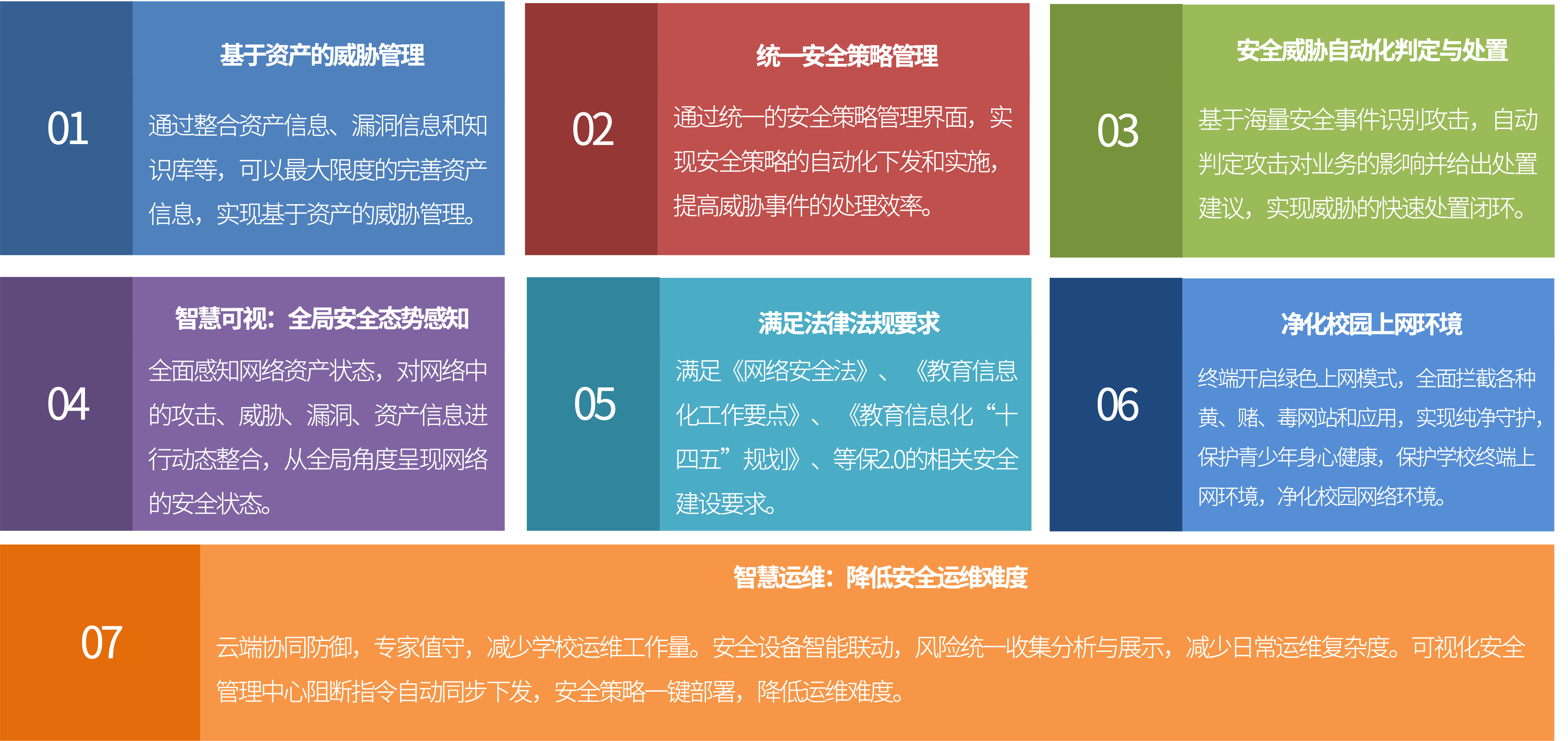 01

基于资产的威胁管理

通过整合资产信息、漏洞信息和知识库等，可以最大限度的完善资产信息，实现基于资产的威胁管理。

02

统一安全策略管理

通过统一的安全策略管理界面，实现安全策略的自动化下发和实施，提高威胁事件的处理效率。

03

安全威胁自动化判定与处置

基于海量安全事件识别攻击，自动判定攻击对业务的影响并给出处置建议，实现威胁的快速处置闭环。

04

智慧可视：全局安全态势感知

全面感知网络资产状态，对网络中的攻击、威胁、漏洞、资产信息进行动态整合，从全局角度呈现网络的安全状态。

05

满足法律法规要求

满足《网络安全法》、《教育信息化工作要点》、《教育信息化“十四五”规划》、等保2.0的相关安全建设要求。

06

净化校园上网环境

终端开启绿色上网模式，全面拦截各种黄、赌、毒网站和应用，实现纯净守护，保护青少年身心健康，保护学校终端上网环境，净化校园网络环境。

07

智慧运维：降低安全运维难度

云端协同防御，专家值守，减少学校运维工作量。安全设备智能联动，风险统一收集分析与展示，减少日常运维复杂度。可视化安全管理中心阻断指令自动同步下发，安全策略一键部署，降低运维难度。